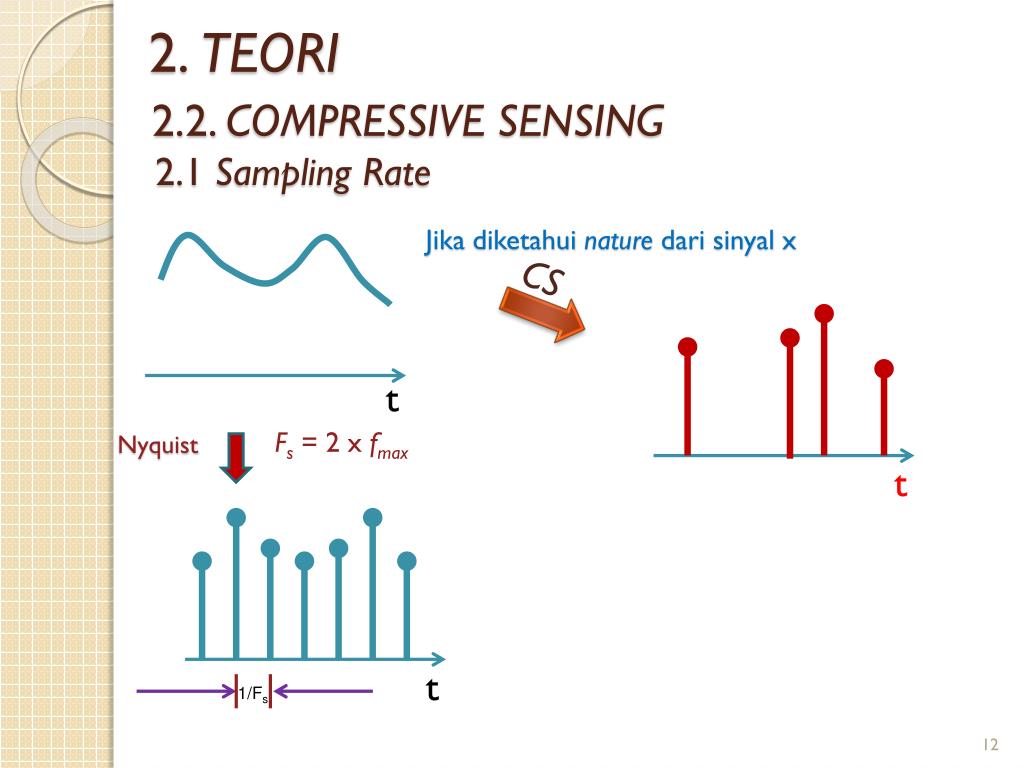 2. TEORI

2.2. COMPRESSIVE SENSING

2.1 Sampling Rate

Jika diketahui nature dari sinyal x

CS

t

Nyquist

$F_s = 2 \times f_{max}$

t

$1/F_s$

t

12